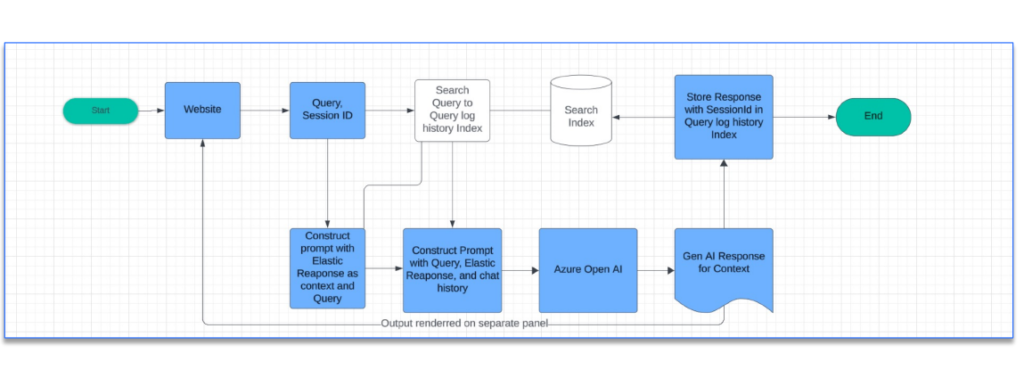 Start

Website

Query, Session ID

Search Query to Query log history Index

Search Index

Store Response with SessionId in Query log history Index

End

Construct prompt with Elastic Reaponse as context and Query

Construct Prompt with Query, Elastic Reaponse, and chat history

Azure Open AI

Gen AI Response for Context

Output renderred on separate panel